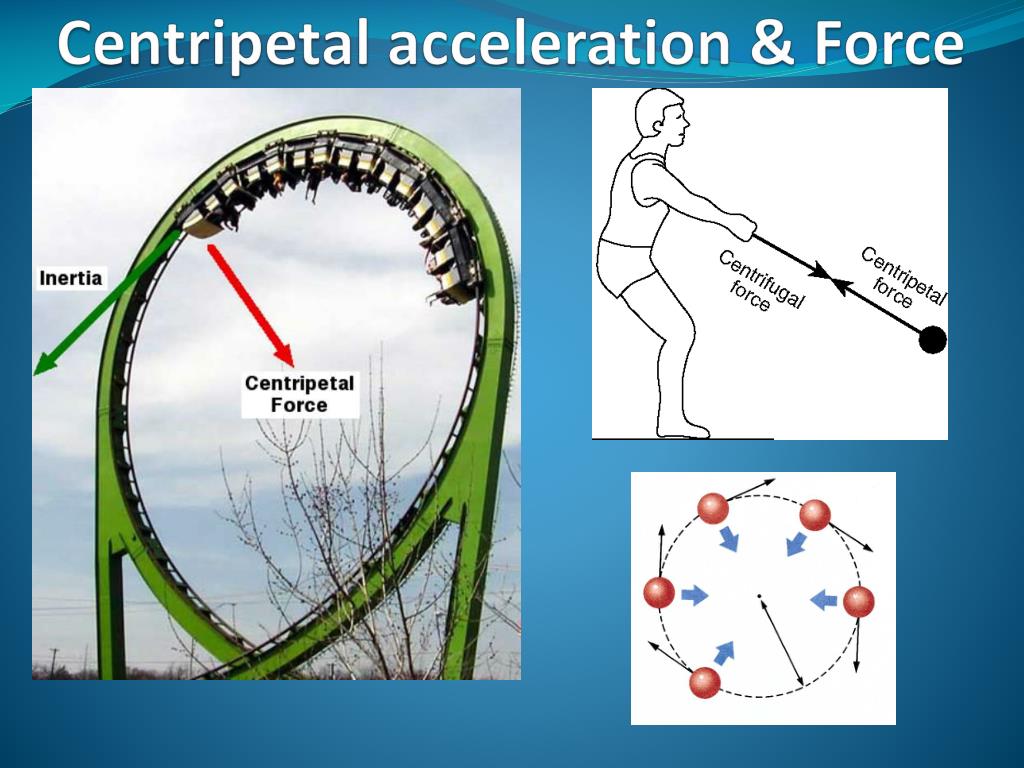 Centripetal acceleration & Force

Inertia

Centripetal Force

Centrifugal force

Centripetal force